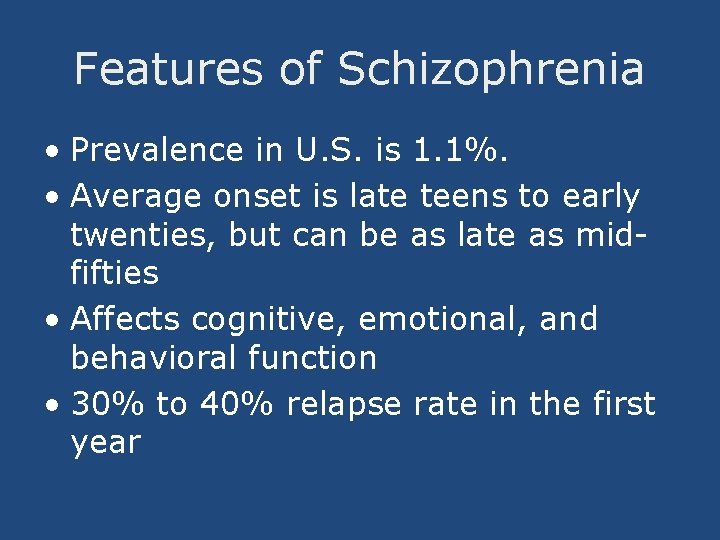 Features of Schizophrenia

• Prevalence in U.S. is 1.1%.
• Average onset is late teens to early twenties, but can be as late as mid-fifties
• Affects cognitive, emotional, and behavioral function
• 30% to 40% relapse rate in the first year